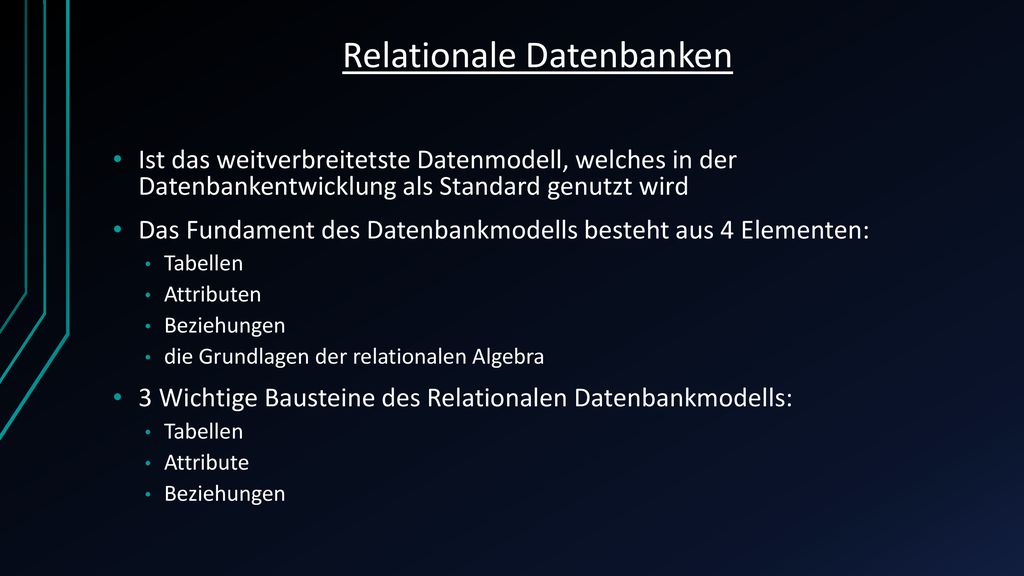 Relationale Datenbanken

• Ist das weitverbreitetste Datenmodell, welches in der Datenbankentwicklung als Standard genutzt wird

• Das Fundament des Datenbankmodells besteht aus 4 Elementen:
  • Tabellen
  • Attributen
  • Beziehungen
  • die Grundlagen der relationalen Algebra

• 3 Wichtige Bausteine des Relationalen Datenbankmodells:
  • Tabellen
  • Attribute
  • Beziehungen